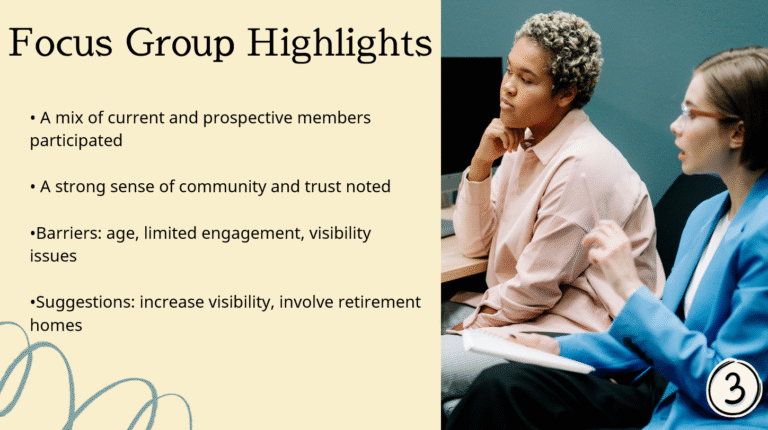 Focus Group Highlights

• A mix of current and prospective members participated

• A strong sense of community and trust noted

•Barriers: age, limited engagement, visibility issues

•Suggestions: increase visibility, involve retirement homes

3